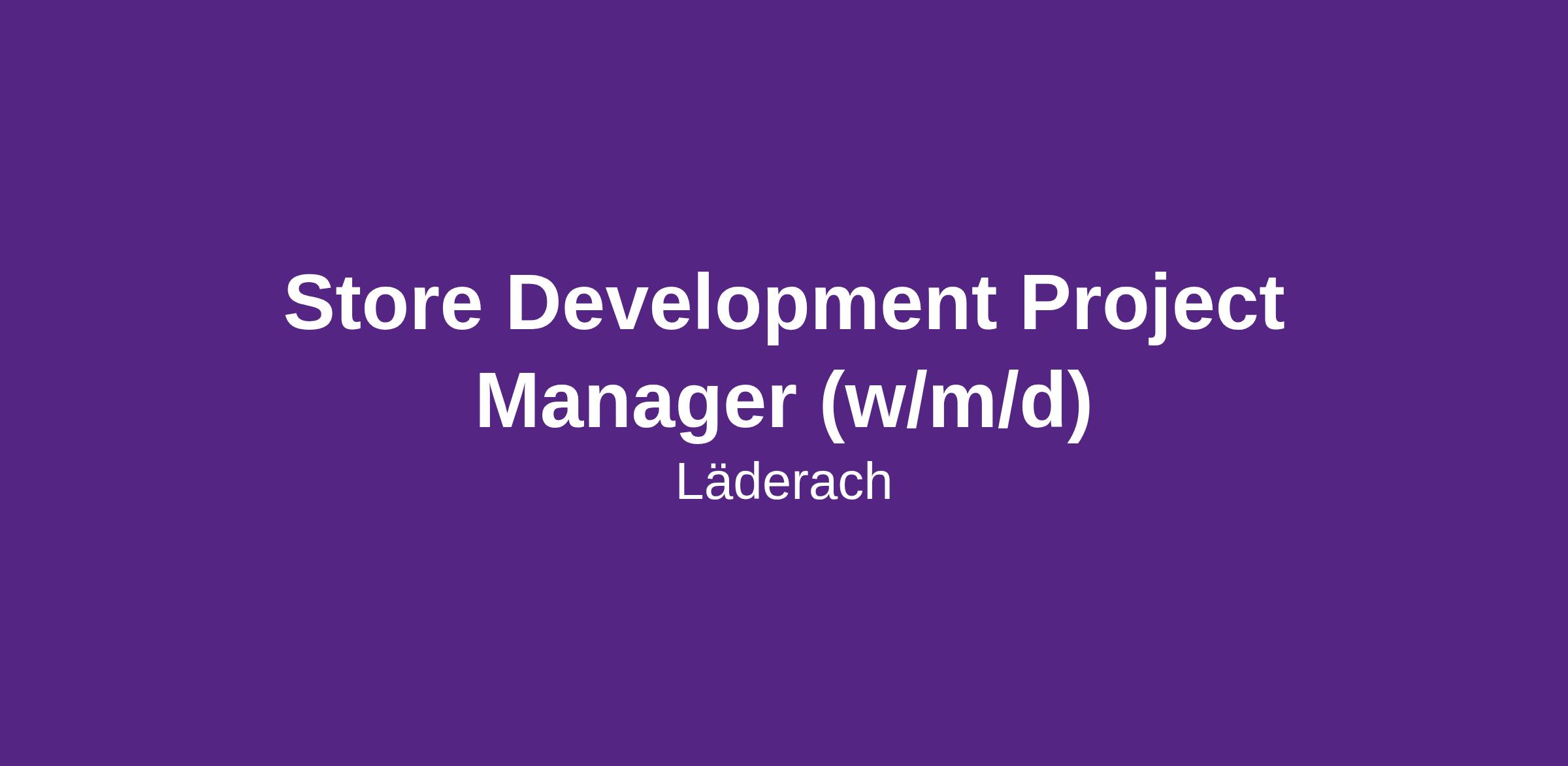 Store Development Project Manager (w/m/d)

Läderach